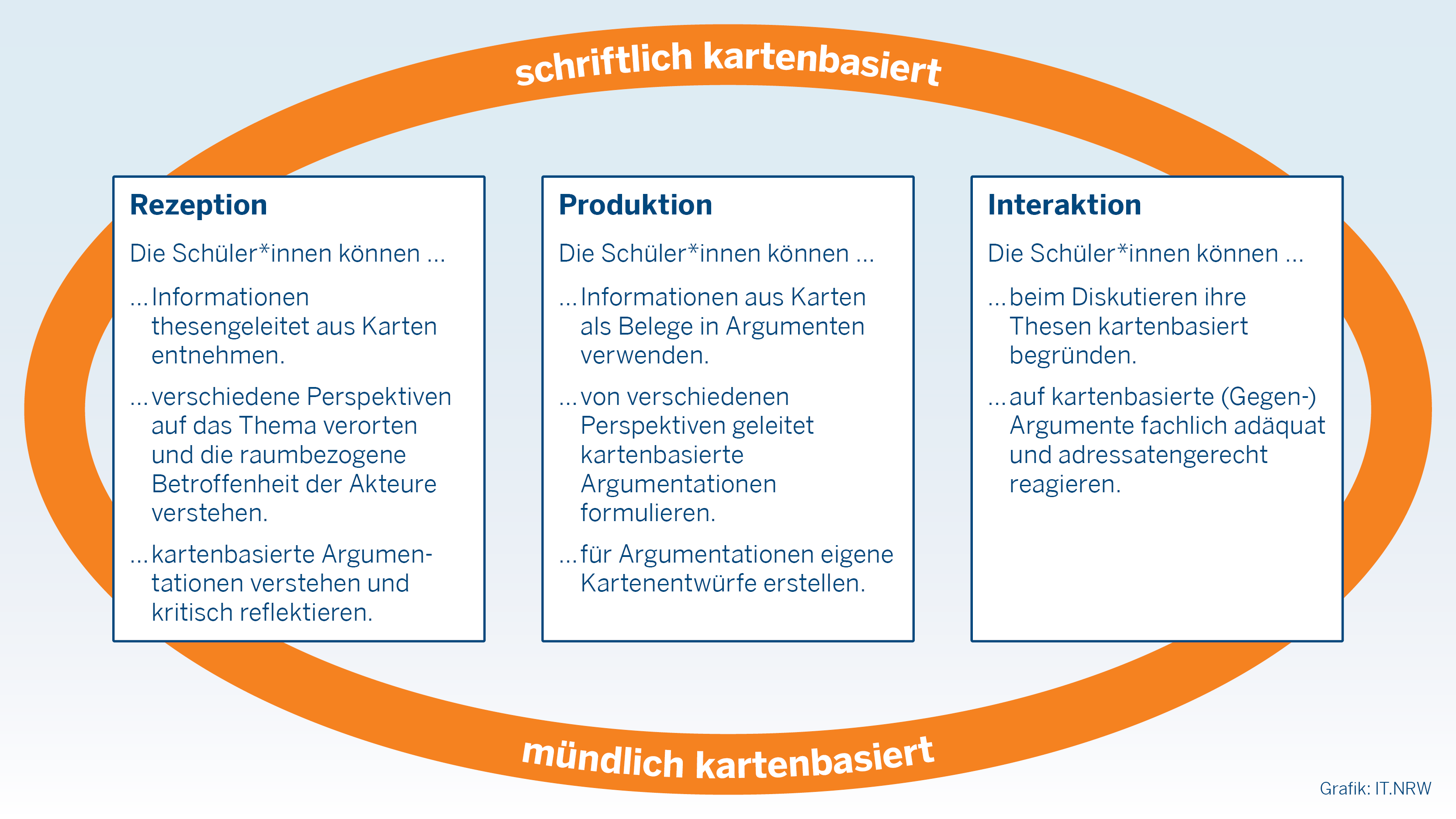 schriftlich kartenbasiert

Rezeption

Die Schüler*innen können ...

... Informationen thesengeleitet aus Karten entnehmen.

... verschiedene Perspektiven auf das Thema verorten und die raumbezogene Betroffenheit der Akteure verstehen.

... kartenbasierte Argumentationen verstehen und kritisch reflektieren.

Produktion

Die Schüler*innen können ...

... Informationen aus Karten als Belege in Argumenten verwenden.

... von verschiedenen Perspektiven geleitet kartenbasierte Argumentationen formulieren.

... für Argumentationen eigene Kartenentwürfe erstellen.

Interaktion

Die Schüler*innen können ...

... beim Diskutieren ihre Thesen kartenbasiert begründen.

... auf kartenbasierte (Gegen-) Argumente fachlich adäquat und adressatengerecht reagieren.

mündlich kartenbasiert

Grafik: IT.NRW